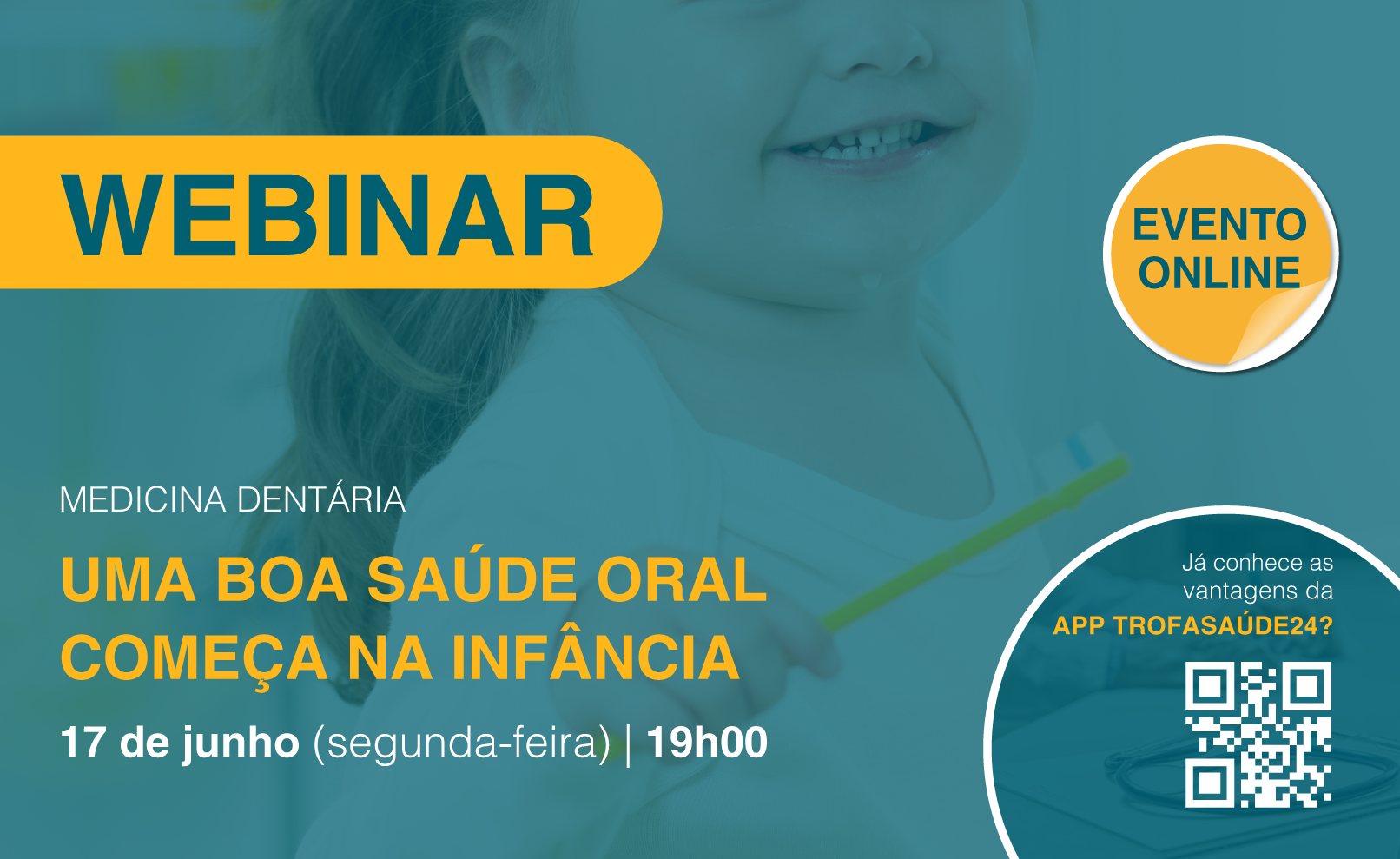 WEBINAR

EVENTO ONLINE

MEDICINA DENTÁRIA

UMA BOA SAÚDE ORAL COMEÇA NA INFÂNCIA

17 de junho (segunda-feira) | 19h00

Já conhece as vantagens da APP TROFASAÚDE24?